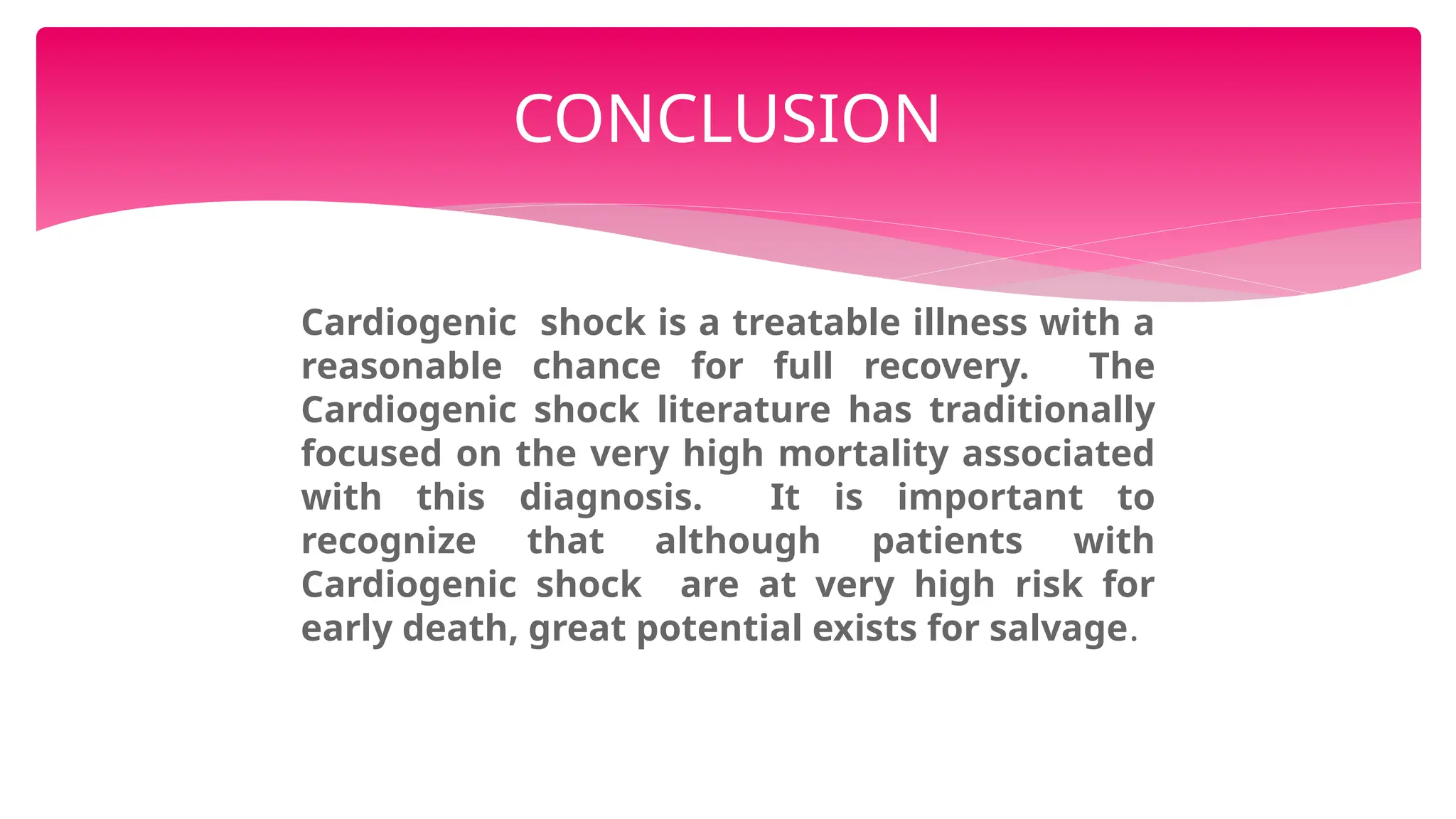 CONCLUSION

Cardiogenic shock is a treatable illness with a reasonable chance for full recovery. The Cardiogenic shock literature has traditionally focused on the very high mortality associated with this diagnosis. It is important to recognize that although patients with Cardiogenic shock are at very high risk for early death, great potential exists for salvage.